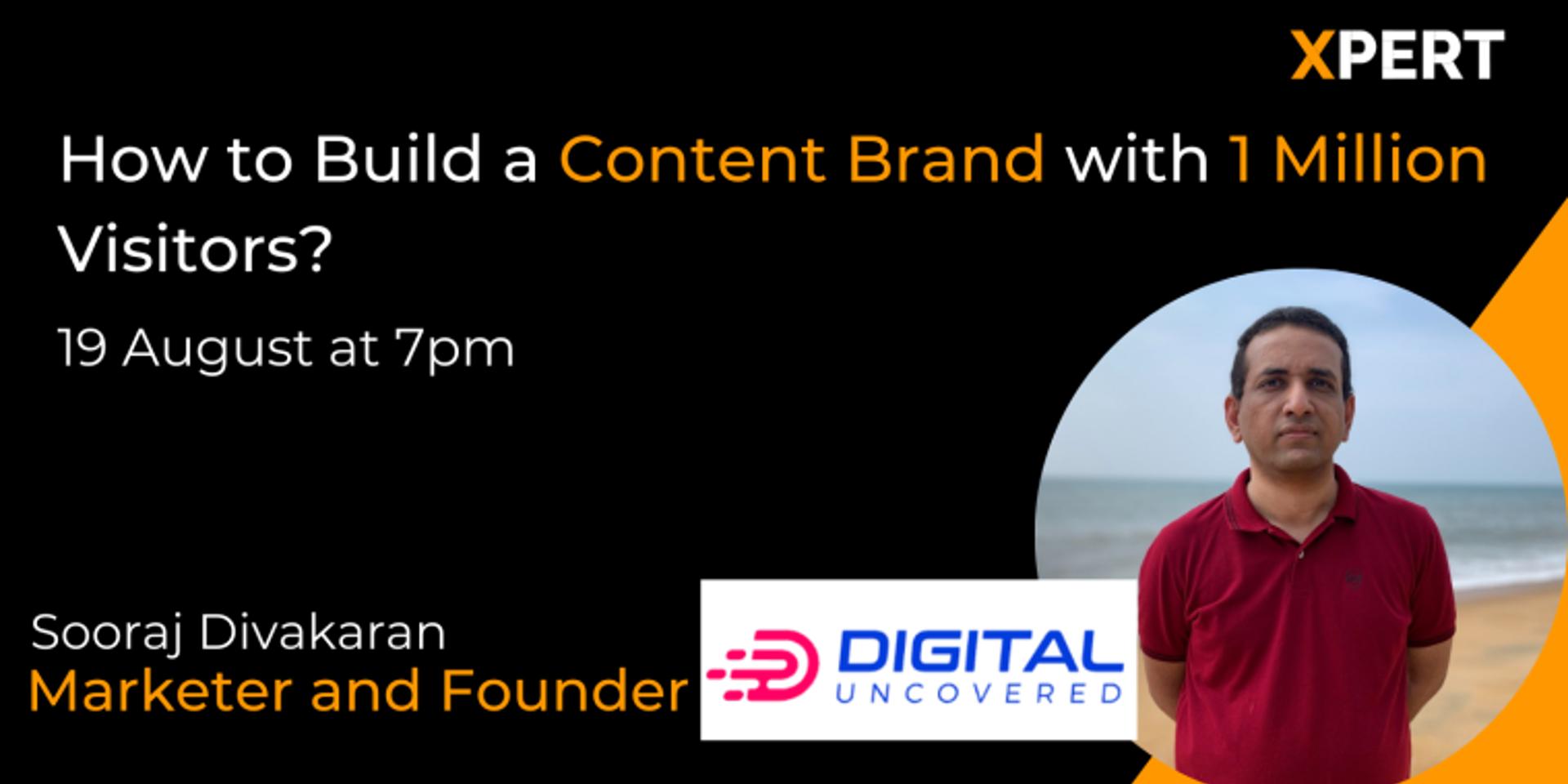 XPERT

How to Build a Content Brand with 1 Million Visitors?

19 August at 7pm

Sooraj Divakaran
Marketer and Founder

DIGITAL
UNCOVERED